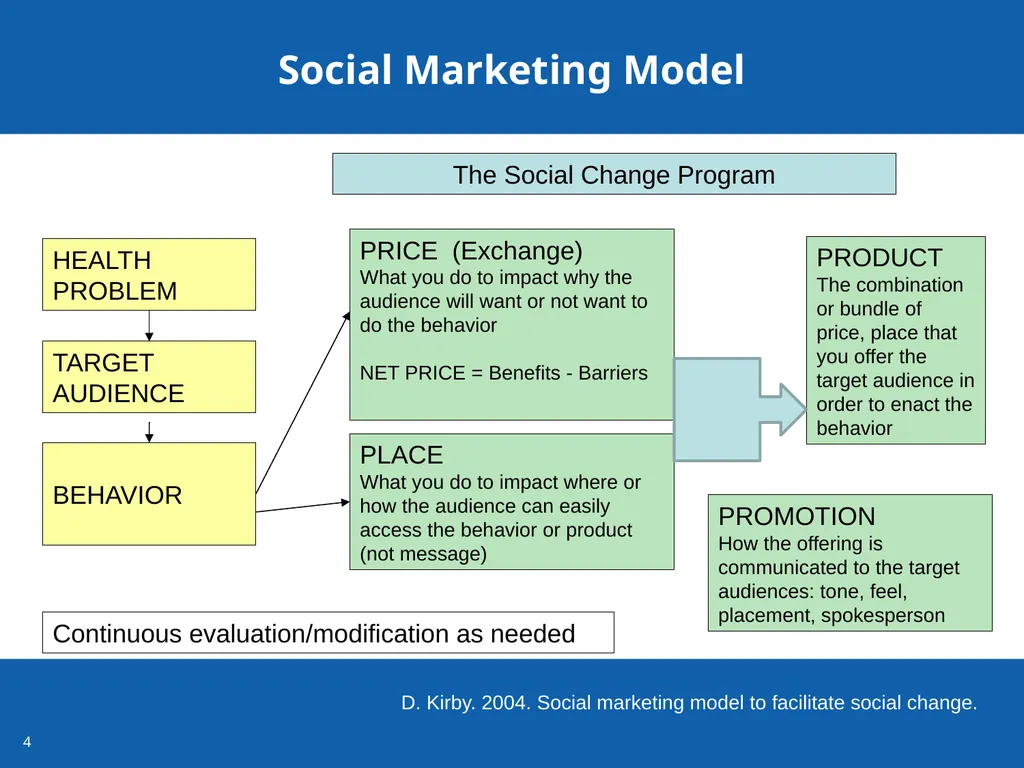 Social Marketing Model

The Social Change Program

HEALTH PROBLEM

TARGET AUDIENCE

BEHAVIOR

PRICE (Exchange)
What you do to impact why the audience will want or not want to do the behavior

NET PRICE = Benefits - Barriers

PLACE
What you do to impact where or how the audience can easily access the behavior or product (not message)

PRODUCT
The combination or bundle of price, place that you offer the target audience in order to enact the behavior

PROMOTION
How the offering is communicated to the target audiences: tone, feel, placement, spokesperson

Continuous evaluation/modification as needed

D. Kirby. 2004. Social marketing model to facilitate social change.

4